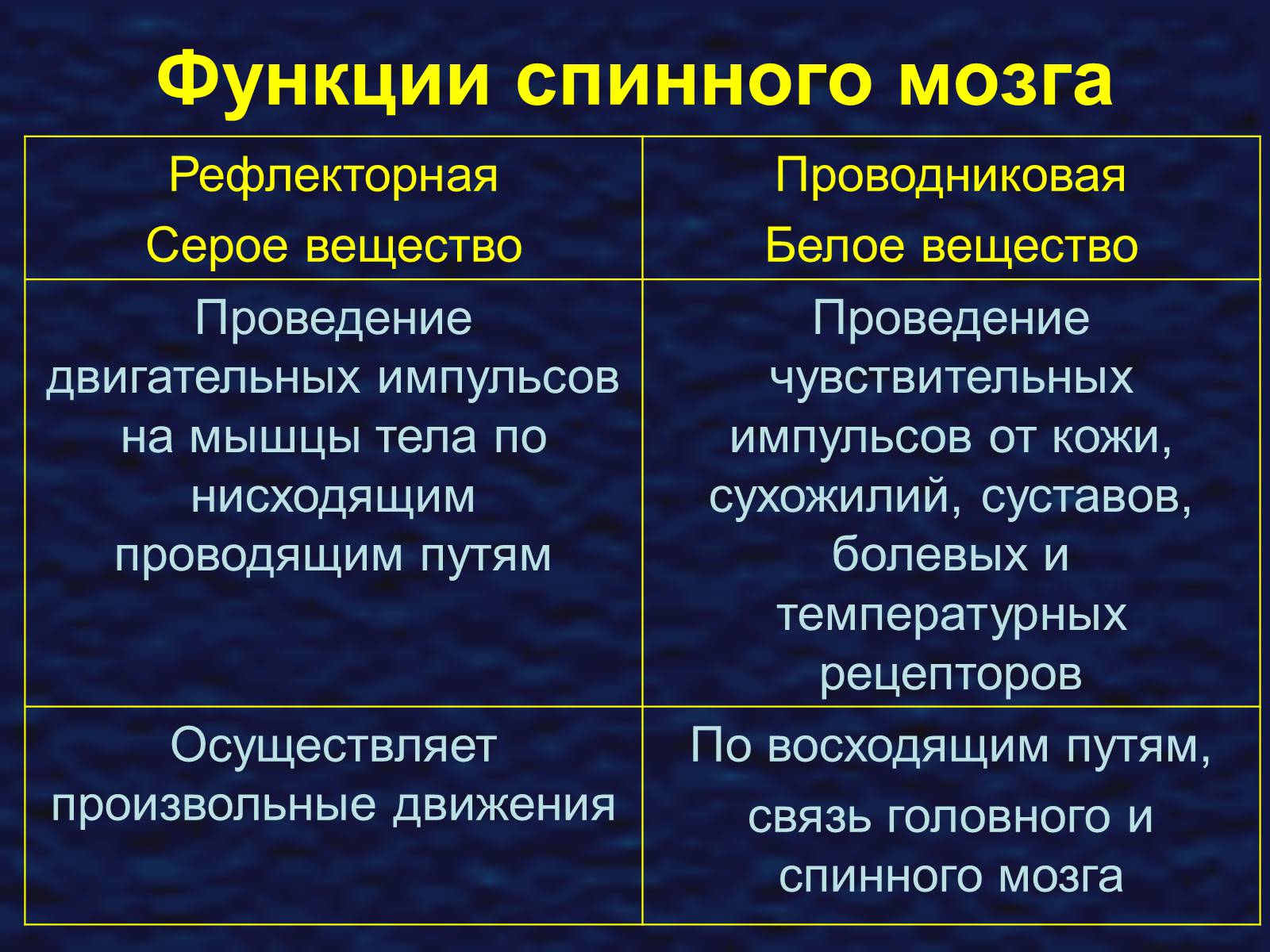 Функции спинного мозга

| Рефлекторная Серое вещество | Проводниковая Белое вещество |
|---|---|
| Проведение двигательных импульсов на мышцы тела по нисходящим проводящим путям | Проведение чувствительных импульсов от кожи, сухожилий, суставов, болевых и температурных рецепторов |
| Осуществляет произвольные движения | По восходящим путям, связь головного и спинного мозга |